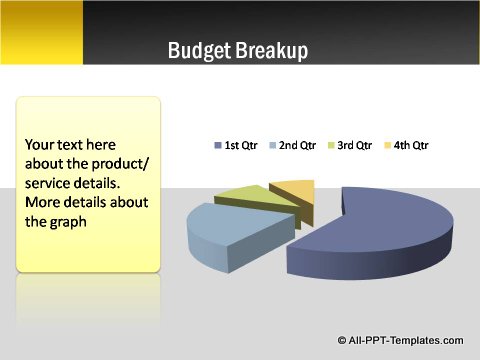 Budget Breakup

Your text here about the product/ service details. More details about the graph

1st Qtr 2nd Qtr 3rd Qtr 4th Qtr

© All-PPT-Templates.com